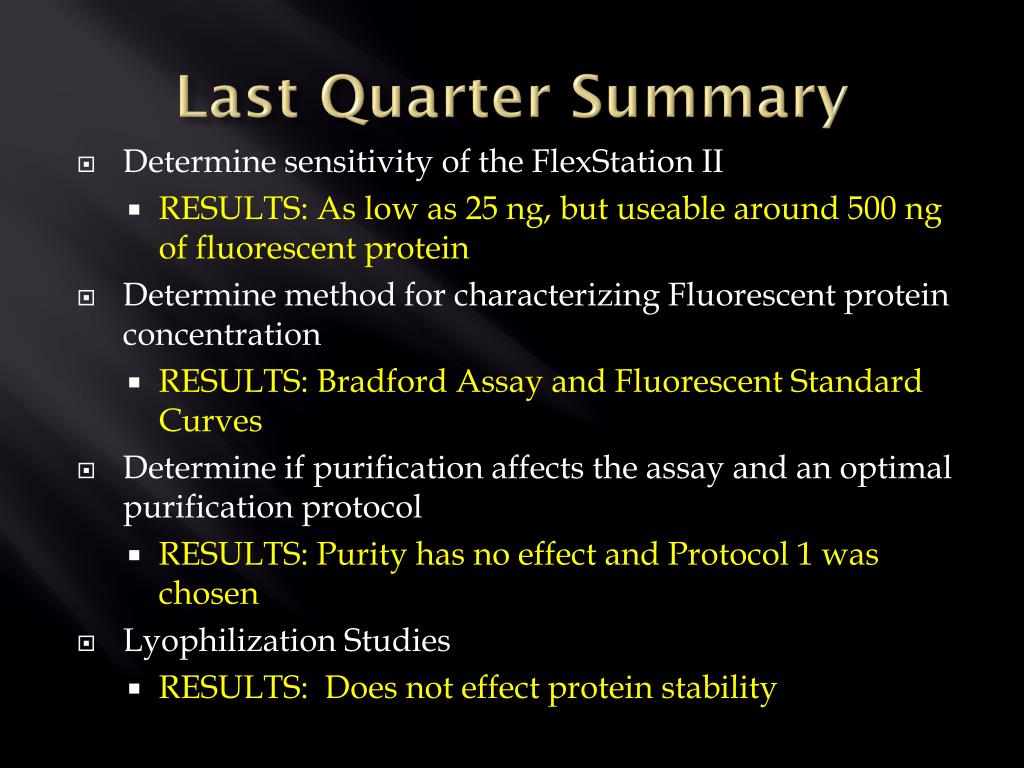 Last Quarter Summary

Determine sensitivity of the FlexStation II

RESULTS: As low as 25 ng, but useable around 500 ng of fluorescent protein

Determine method for characterizing Fluorescent protein concentration

RESULTS: Bradford Assay and Fluorescent Standard Curves

Determine if purification affects the assay and an optimal purification protocol

RESULTS: Purity has no effect and Protocol 1 was chosen

Lyophilization Studies

RESULTS:  Does not effect protein stability